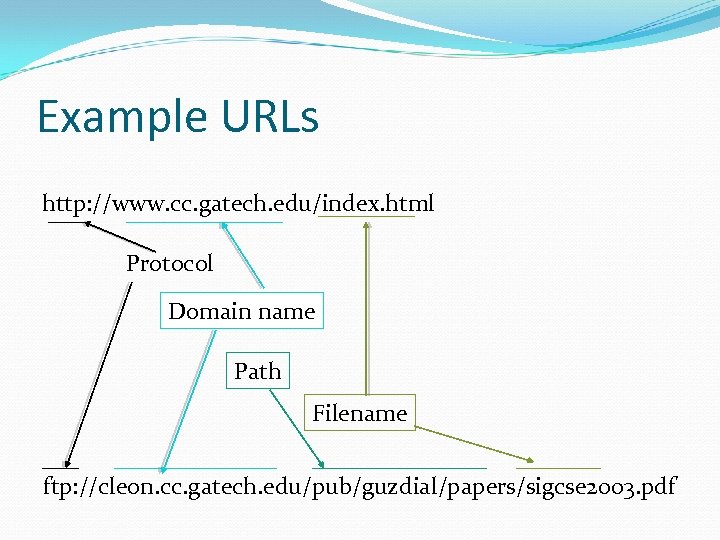 Example URLs

http://www.cc.gatech.edu/index.html

Protocol

Domain name

Path

Filename

ftp://cleon.cc.gatech.edu/pub/guzdial/papers/sigcse2003.pdf